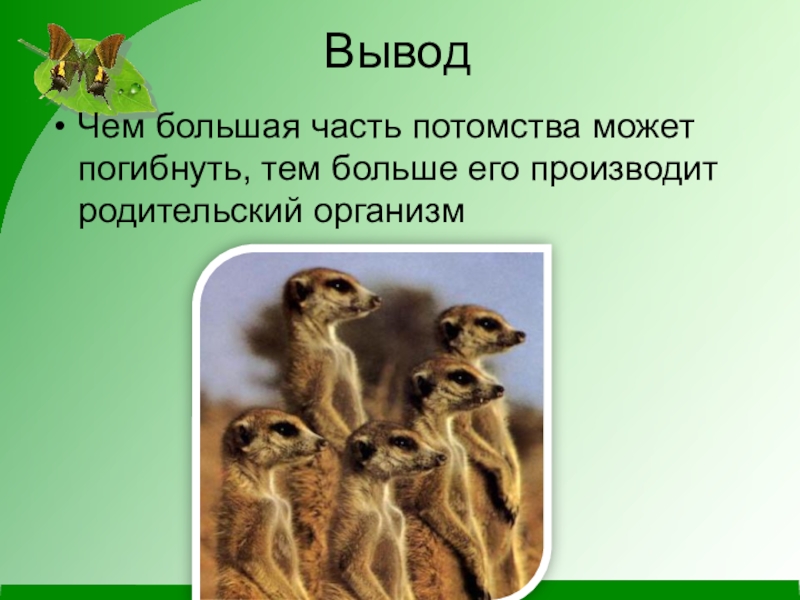 Вывод

• Чем большая часть потомства может погибнуть, тем больше его производит родительский организм